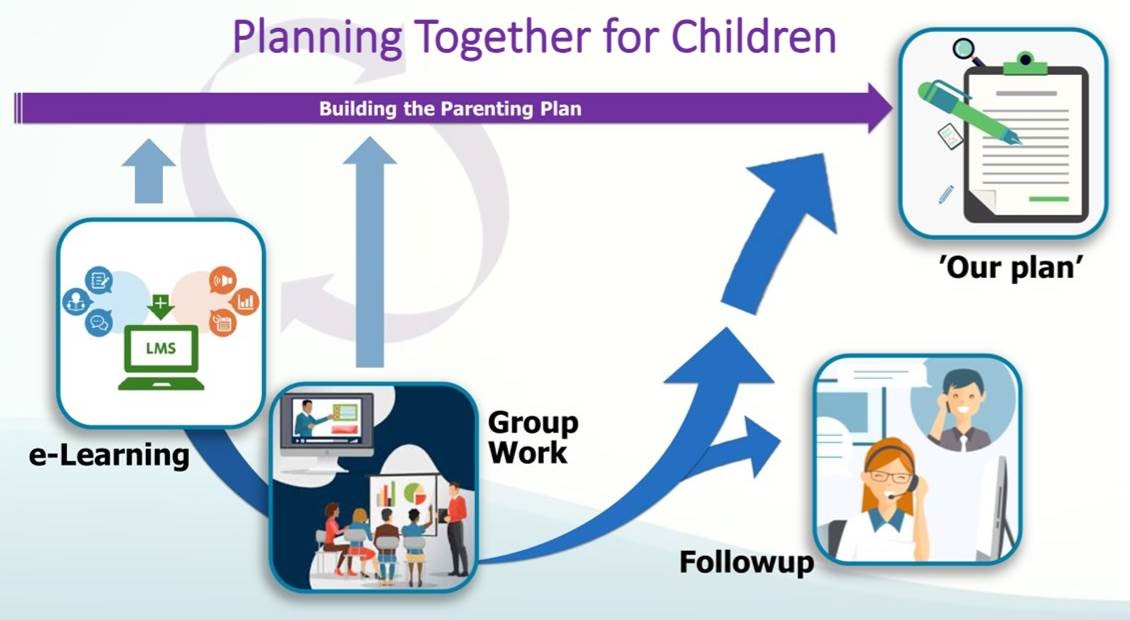 Planning Together for Children

Building the Parenting Plan

LMS

e-Learning

Group Work

'Our plan'

Followup